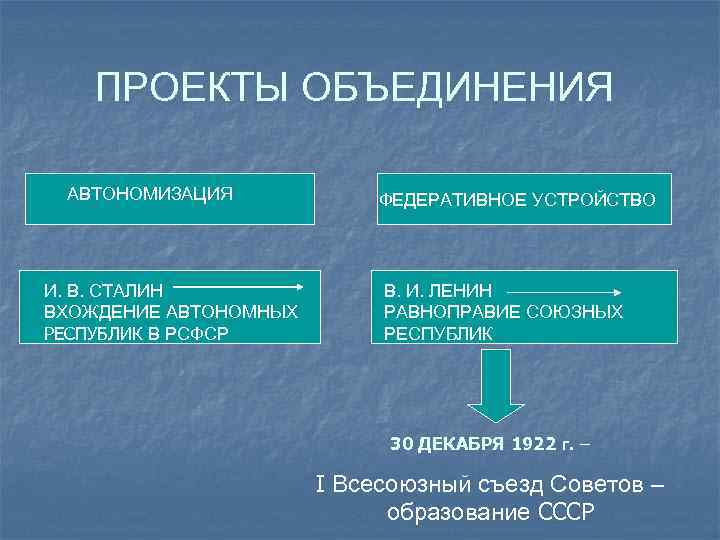 ПРОЕКТЫ ОБЪЕДИНЕНИЯ

АВТОНОМИЗАЦИЯ

ФЕДЕРАТИВНОЕ УСТРОЙСТВО

И. В. СТАЛИН
ВХОЖДЕНИЕ АВТОНОМНЫХ РЕСПУБЛИК В РСФСР

В. И. ЛЕНИН
РАВНОПРАВИЕ СОЮЗНЫХ РЕСПУБЛИК

30 ДЕКАБРЯ 1922 г. –

I Всесоюзный съезд Советов – образование СССР